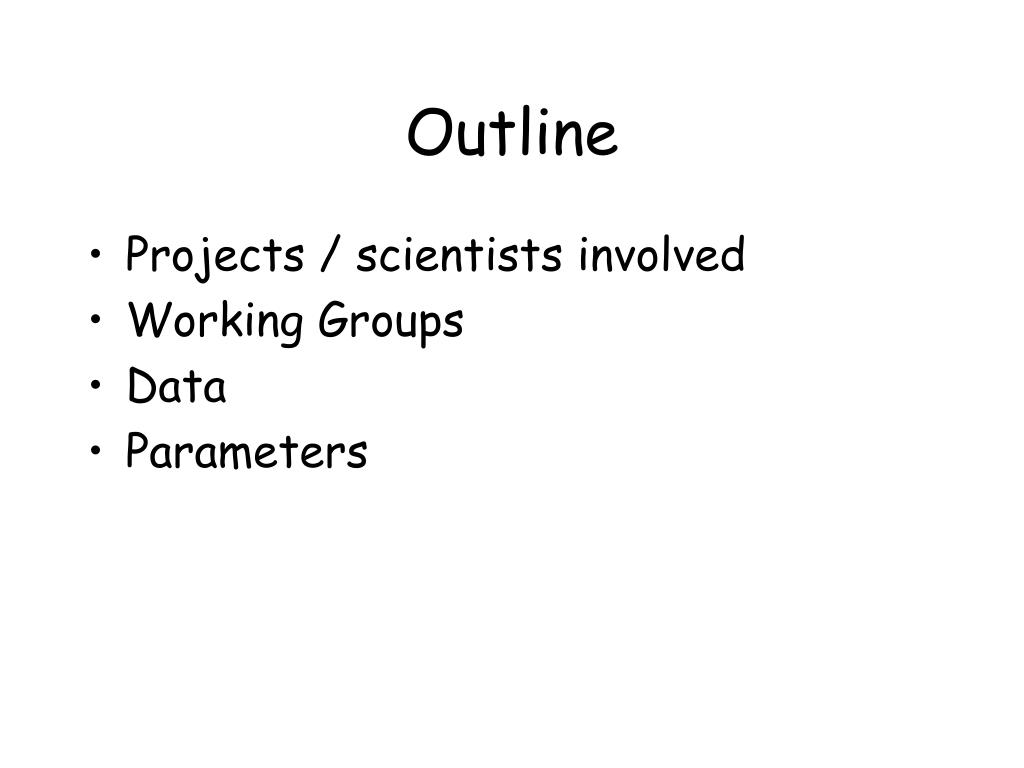 Outline

• Projects / scientists involved
• Working Groups
• Data
• Parameters